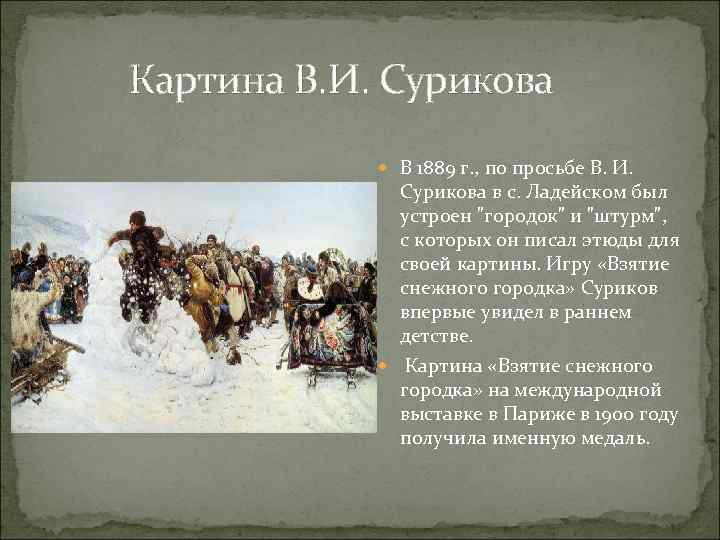 Картина В.И. Сурикова

В 1889 г., по просьбе В. И. Сурикова в с. Ладейском был устроен "городок" и "штурм", с которых он писал этюды для своей картины. Игру «Взятие снежного городка» Суриков впервые увидел в раннем детстве.

Картина «Взятие снежного городка» на международной выставке в Париже в 1900 году получила именную медаль.